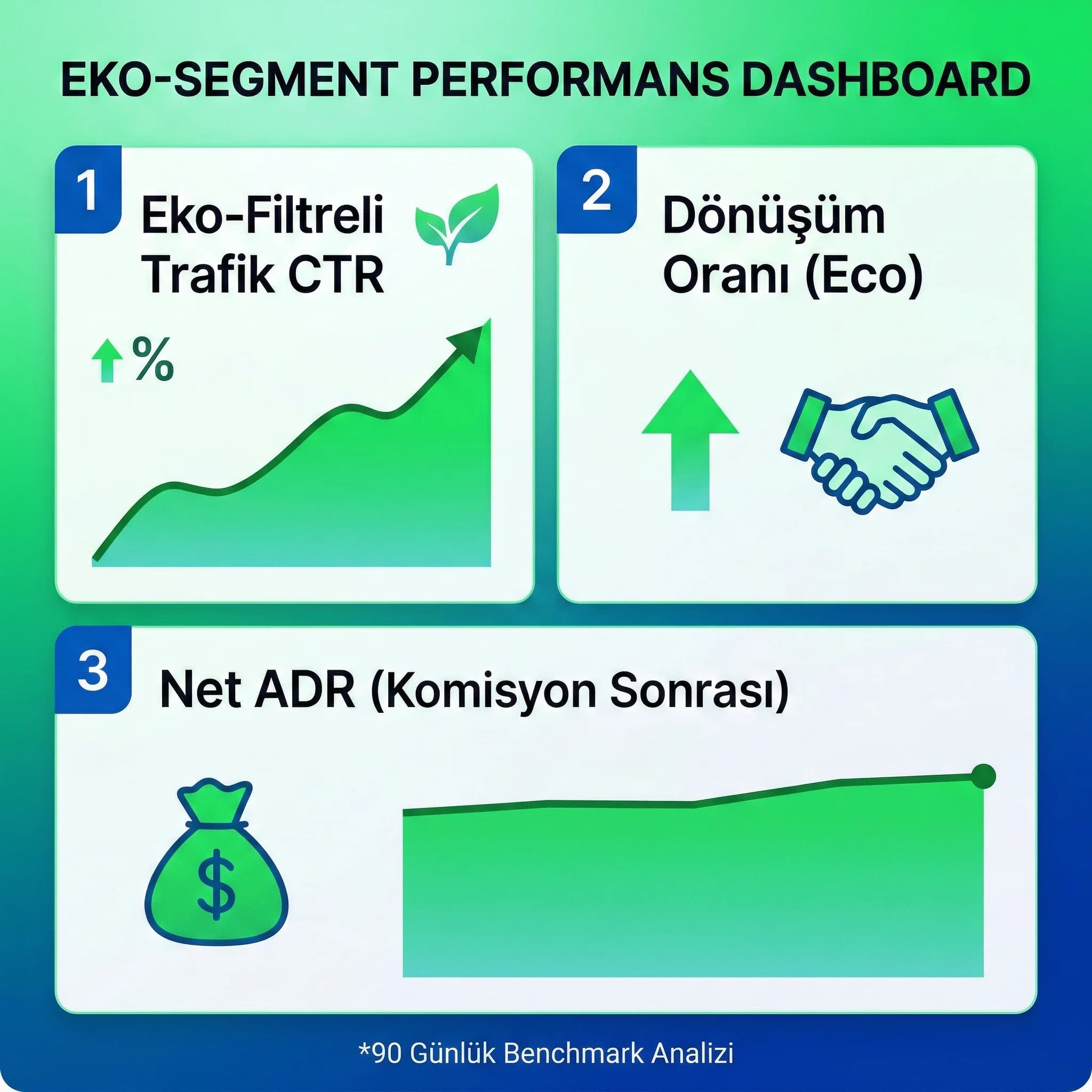 EKO-SEGMENT PERFORMANS DASHBOARD

1
Eko-Filtreli Trafik CTR

%

2
Dönüşüm Oranı (Eco)

3
Net ADR (Komisyon Sonrası)

$

*90 Günlük Benchmark Analizi